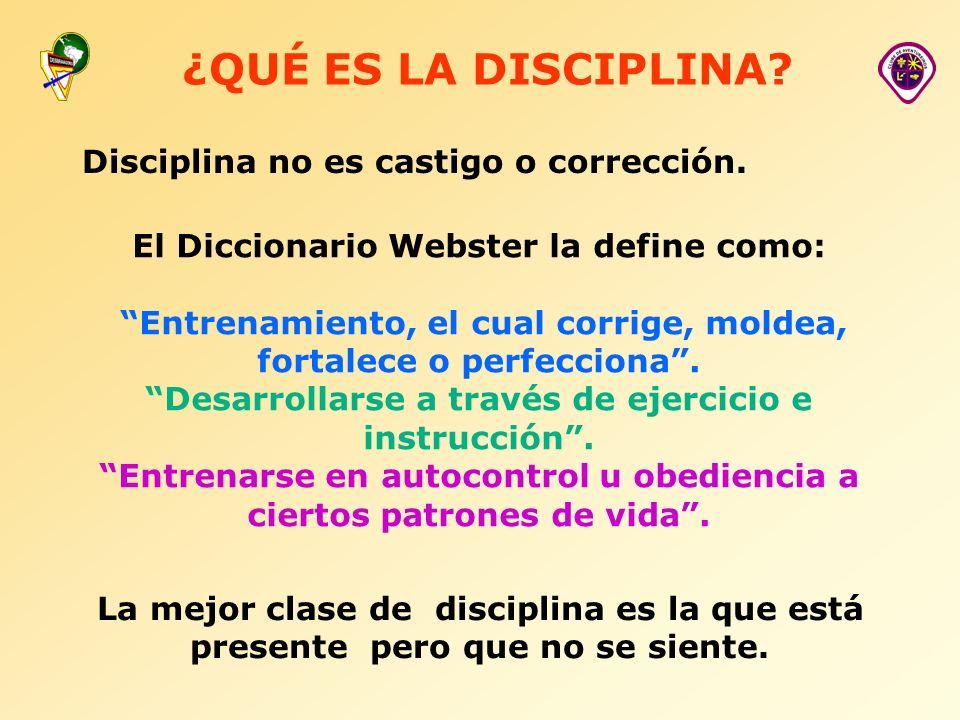 ¿QUÉ ES LA DISCIPLINA?

Disciplina no es castigo o corrección.

El Diccionario Webster la define como:

“Entrenamiento, el cual corrige, moldea, fortalece o perfecciona”.
“Desarrollarse a través de ejercicio e instrucción”.
“Entrenarse en autocontrol u obediencia a ciertos patrones de vida”.

La mejor clase de disciplina es la que está presente pero que no se siente.